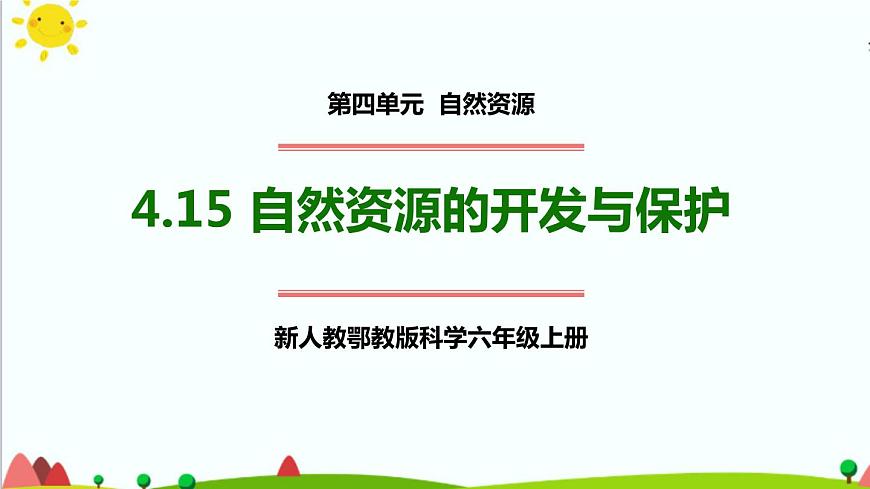 第四单元 自然资源

4.15 自然资源的开发与保护

新人教鄂教版科学六年级上册